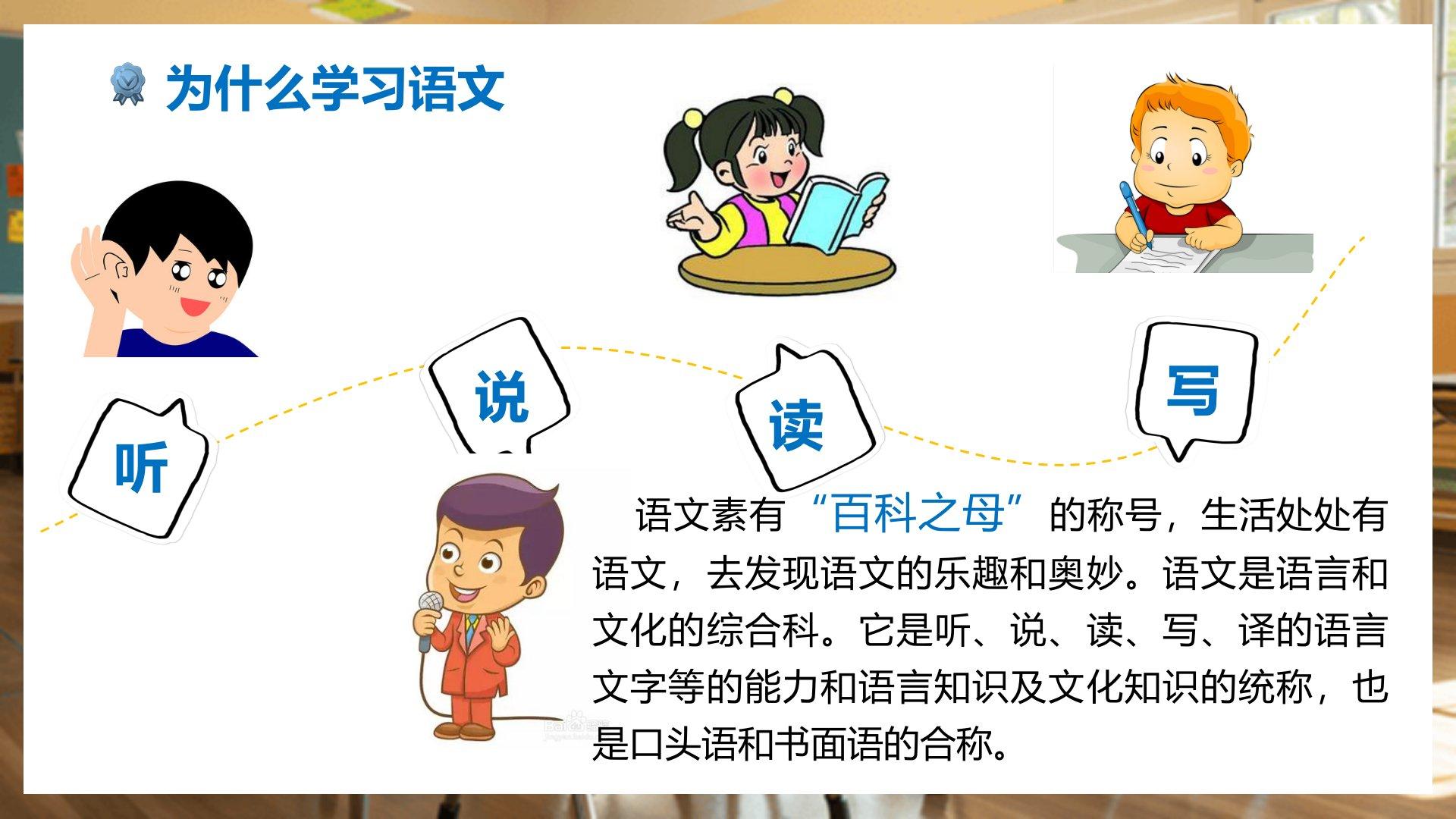 为什么学习语文

听

说

读

写

语文素有“百科之母”的称号，生活处处有语文，去发现语文的乐趣和奥妙。语文是语言和文化的综合科。它是听、说、读、写、译的语言文字等的能力和语言知识及文化知识的统称，也是口头语和书面语的合称。